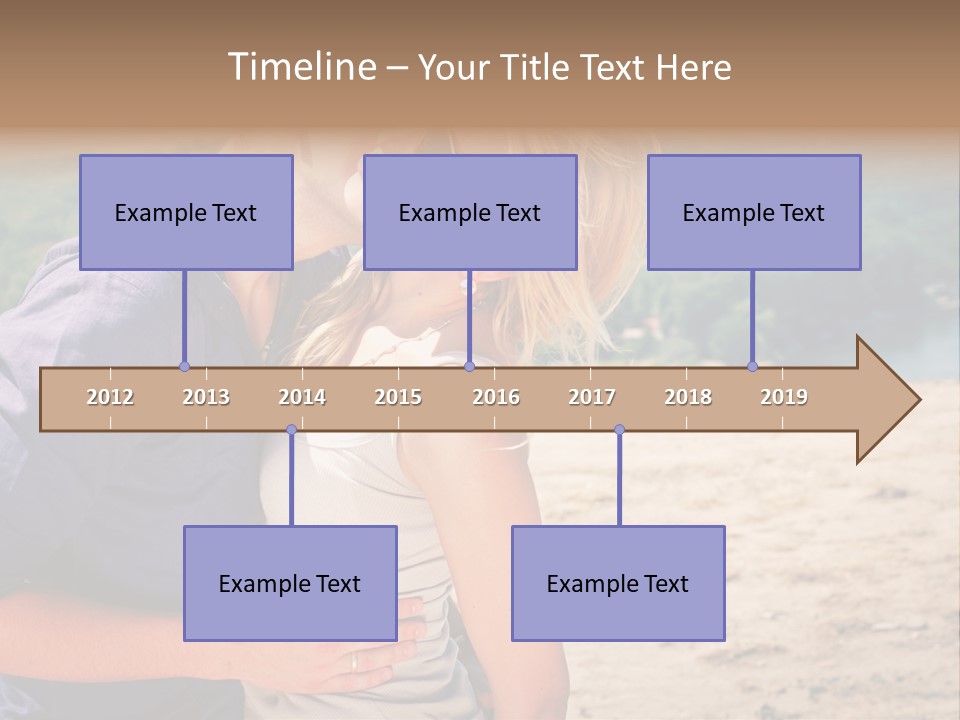 Timeline – Your Title Text Here

Example Text

Example Text

Example Text

2012 2013 2014 2015 2016 2017 2018 2019

Example Text

Example Text